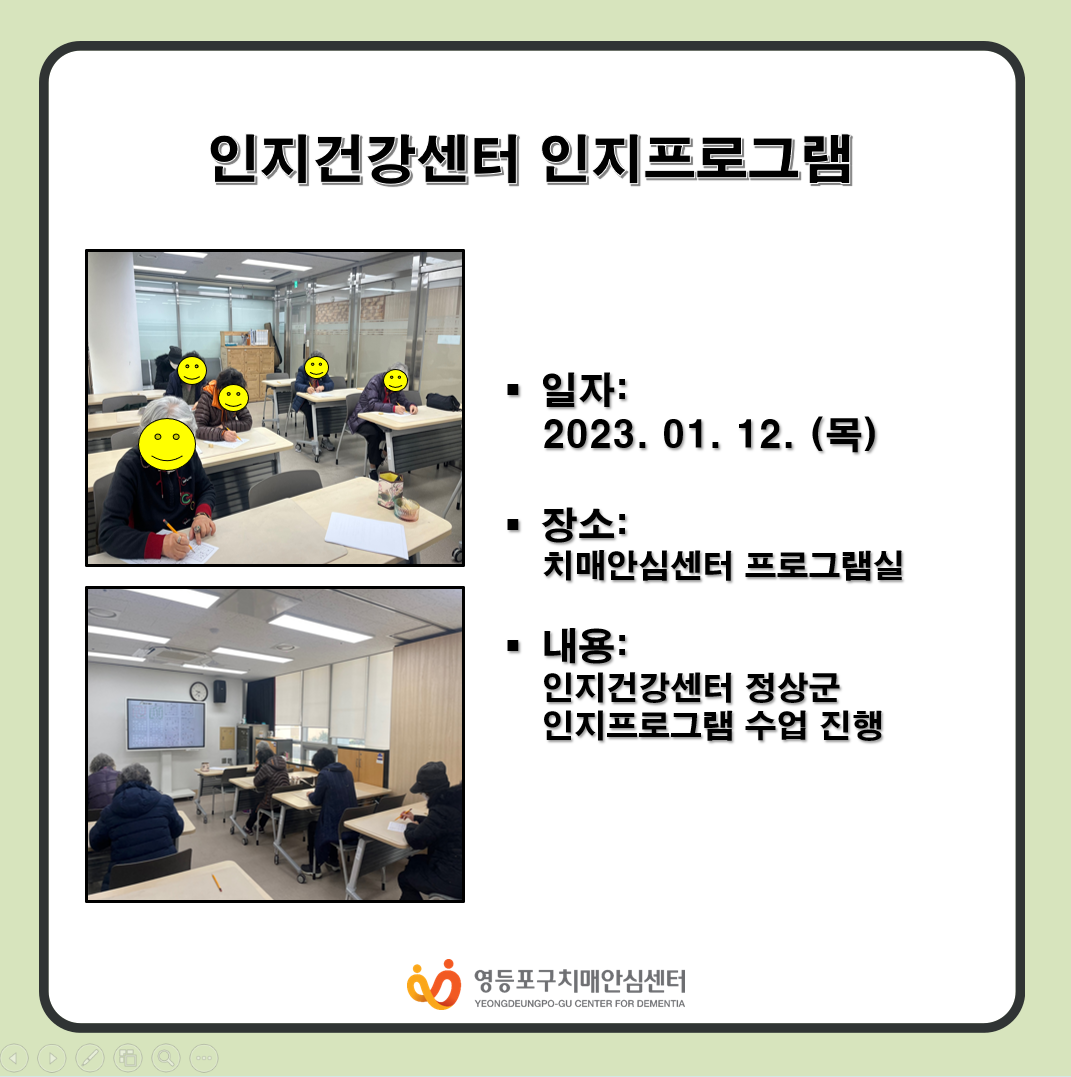 인지건강센터 인지프로그램

▪ 일자:
2023. 01. 12. (목)

▪ 장소:
치매안심센터 프로그램실

▪ 내용:
인지건강센터 정상군
인지프로그램 수업 진행

영등포구치매안심센터
YEONGDEUNGPO-GU CENTER FOR DEMENTIA